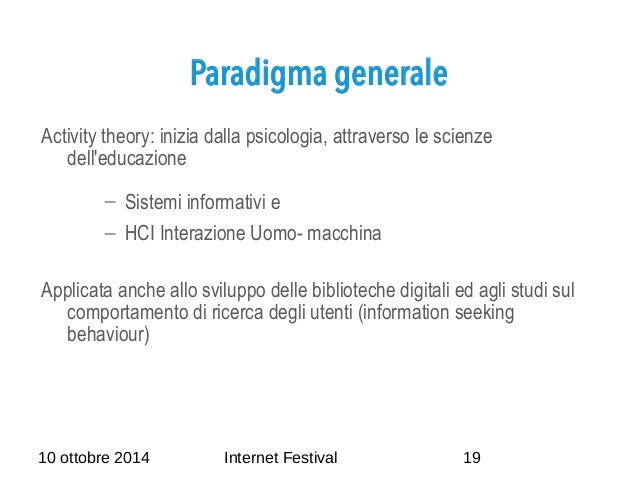 Paradigma generale

Activity theory: inizia dalla psicologia, attraverso le scienze dell'educazione

– Sistemi informativi e
– HCI Interazione Uomo- macchina

Applicata anche allo sviluppo delle biblioteche digitali ed agli studi sul comportamento di ricerca degli utenti (information seeking behaviour)

10 ottobre 2014 Internet Festival 19